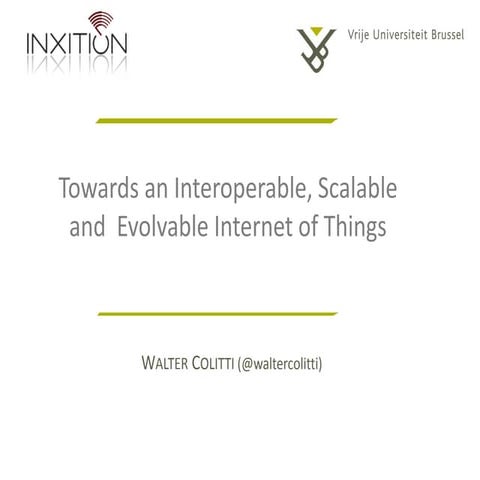 INXITION

Vrije Universiteit Brussel

Towards an Interoperable, Scalable and Evolvable Internet of Things

WALTER COLITTI (@waltercolitti)